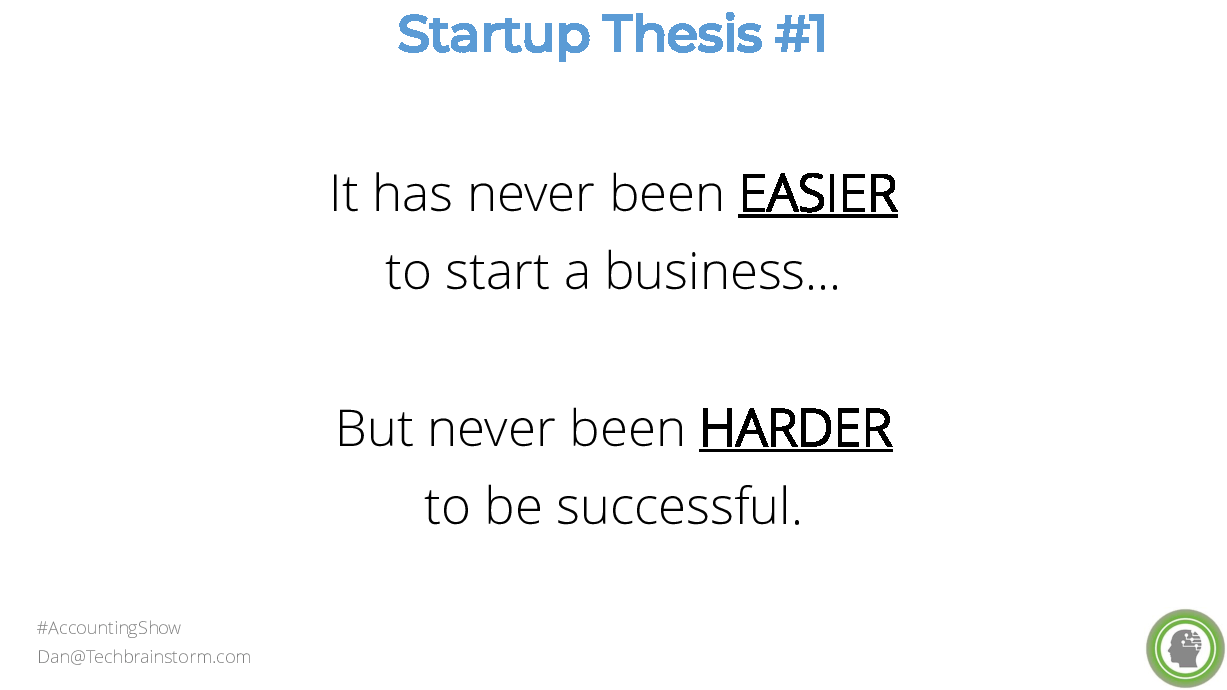 Startup Thesis #1

It has never been EASIER to start a business…

But never been HARDER to be successful.

#AccountingShow
Dan@Techbrainstorm.com